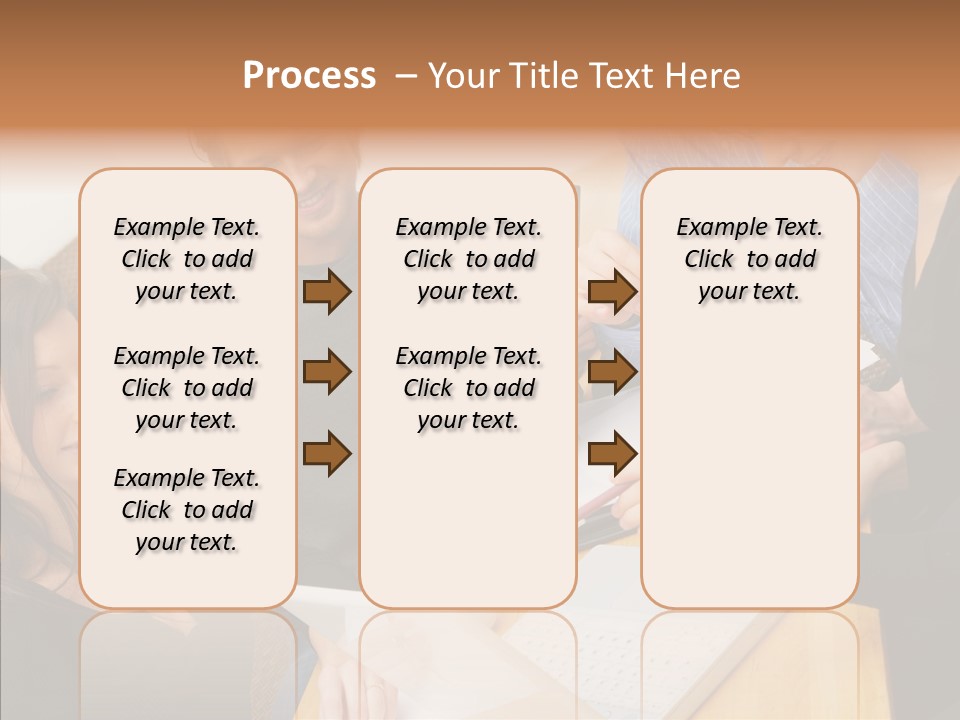 Process – Your Title Text Here

Example Text. Click to add your text.

Example Text. Click to add your text.

Example Text. Click to add your text.

Example Text. Click to add your text.

Example Text. Click to add your text.

Example Text. Click to add your text.